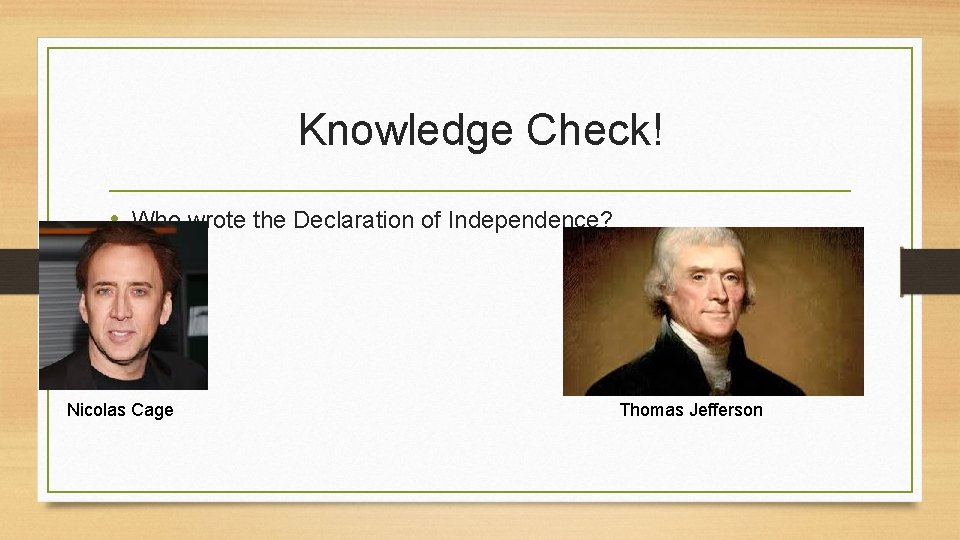 Knowledge Check!

• Who wrote the Declaration of Independence?

Nicolas Cage

Thomas Jefferson